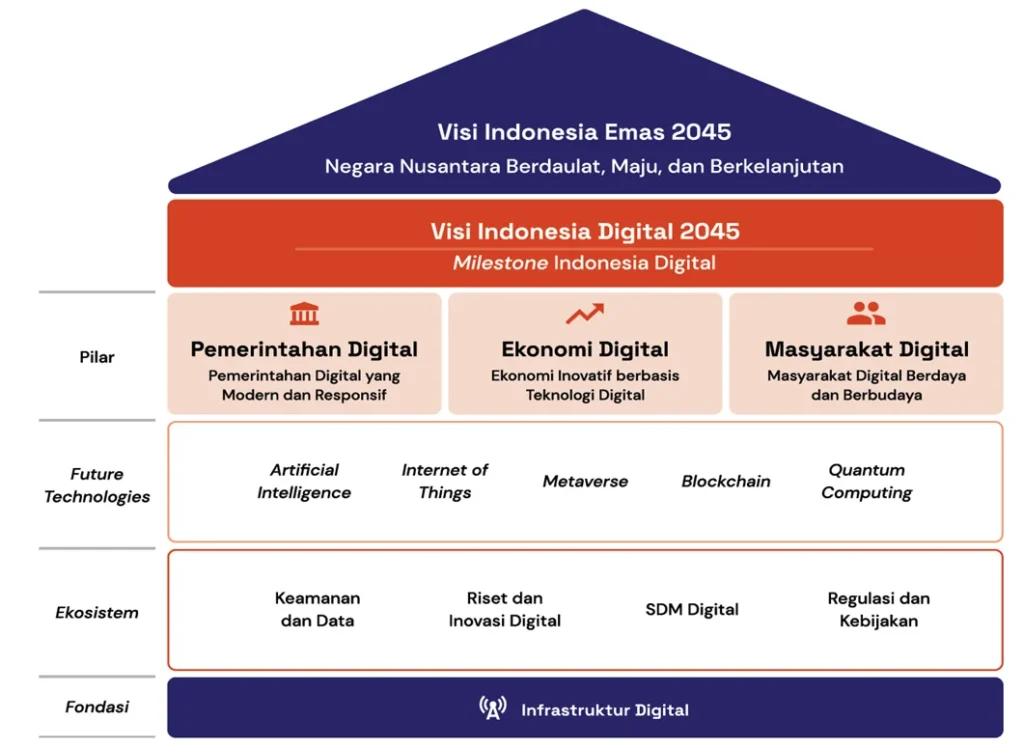 Visi Indonesia Emas 2045
Negara Nusantara Berdaulat, Maju, dan Berkelanjutan

Visi Indonesia Digital 2045
Milestone Indonesia Digital

Pilar

Pemerintahan Digital
Pemerintahan Digital yang Modern dan Responsif

Ekonomi Digital
Ekonomi Inovatif berbasis Teknologi Digital

Masyarakat Digital
Masyarakat Digital Berdaya dan Berbudaya

Future Technologies

Artificial Intelligence

Internet of Things

Metaverse

Blockchain

Quantum Computing

Ekosistem

Keamanan dan Data

Riset dan Inovasi Digital

SDM Digital

Regulasi dan Kebijakan

Fondasi

Infrastruktur Digital